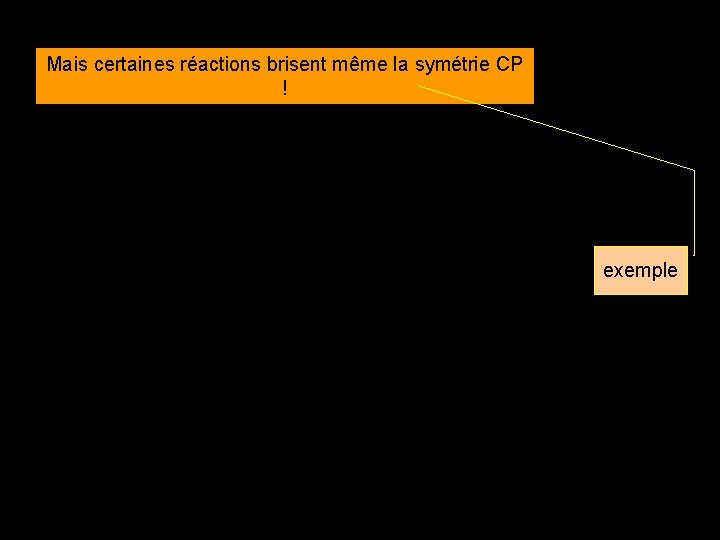 Mais certaines réactions brisent même la symétrie CP !

exemple